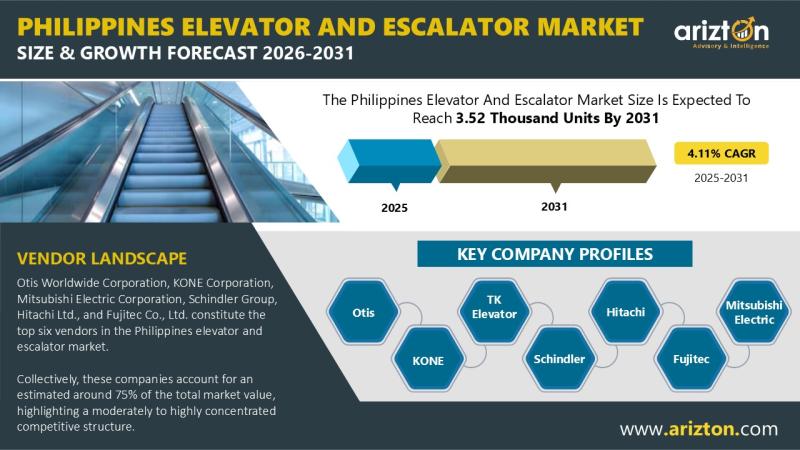 PHILIPPINES ELEVATOR AND ESCALATOR MARKET
SIZE & GROWTH FORECAST 2026-2031

arizton
Advisory & Intelligence

The Philippines Elevator And Escalator Market Size Is Expected To Reach 3.52 Thousand Units By 2031

2025
2031

4.11% CAGR
2025-2031

VENDOR LANDSCAPE

Otis Worldwide Corporation, KONE Corporation, Mitsubishi Electric Corporation, Schindler Group, Hitachi Ltd., and Fujitec Co., Ltd. constitute the top six vendors in the Philippines elevator and escalator market.

Collectively, these companies account for an estimated around 75% of the total market value, highlighting a moderately to highly concentrated competitive structure.

KEY COMPANY PROFILES

Otis
KONE
TK Elevator
Schindler
Hitachi
Fujitec
Mitsubishi Electric

www.arizton.com